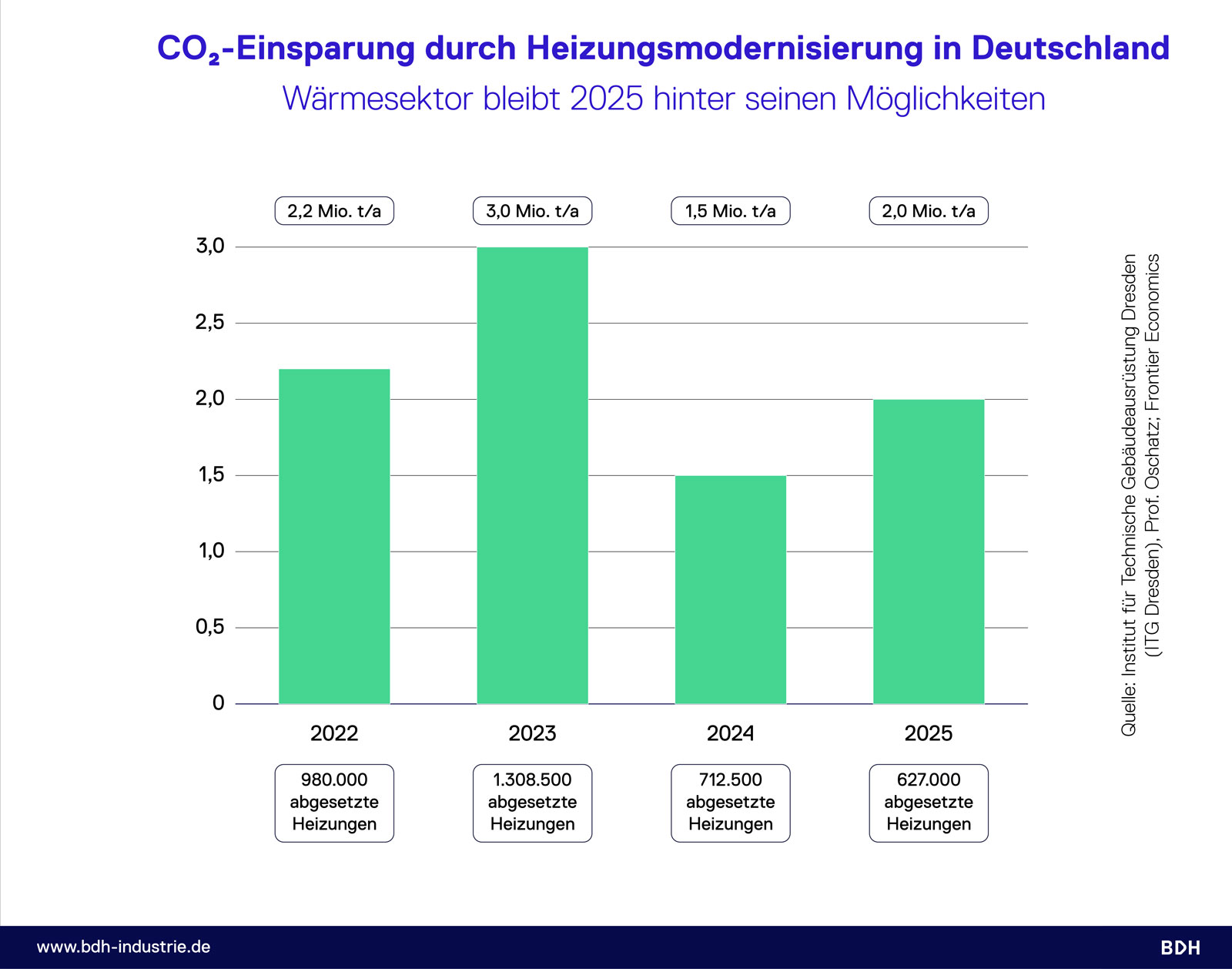 $CO_2$-Einsparung durch Heizungsmodernisierung in Deutschland

Wärmesektor bleibt 2025 hinter seinen Möglichkeiten

2,2 Mio. t/a
3,0 Mio. t/a
1,5 Mio. t/a
2,0 Mio. t/a

3,0
2,5
2,0
1,5
1,0
0,5
0

2022
2023
2024
2025

980.000 abgesetzte Heizungen
1.308.500 abgesetzte Heizungen
712.500 abgesetzte Heizungen
627.000 abgesetzte Heizungen

Quelle: Institut für Technische Gebäudeausrüstung Dresden (ITG Dresden), Prof. Oschatz; Frontier Economics

www.bdh-industrie.de

BDH